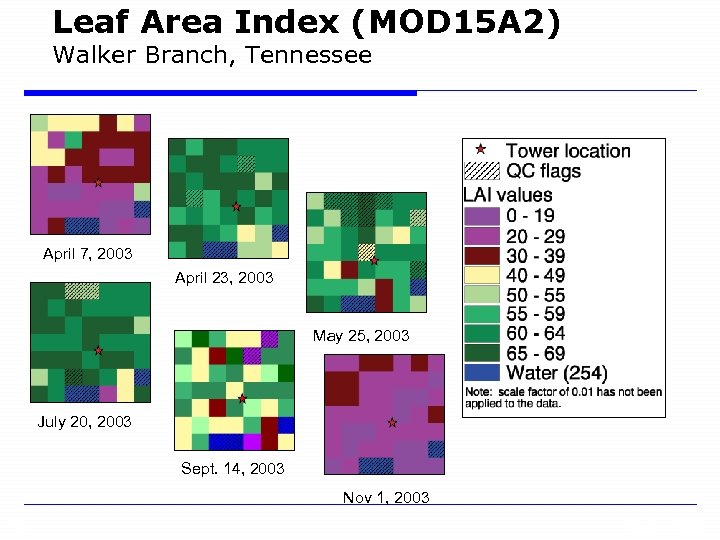 Leaf Area Index (MOD15A2)
Walker Branch, Tennessee

April 7, 2003

April 23, 2003

May 25, 2003

July 20, 2003

Sept. 14, 2003

Nov 1, 2003

Tower location
QC flags
LAI values
0 - 19
20 - 29
30 - 39
40 - 49
50 - 55
55 - 59
60 - 64
65 - 69
Water (254)
Note: scale factor of 0.01 has not been applied to the data.